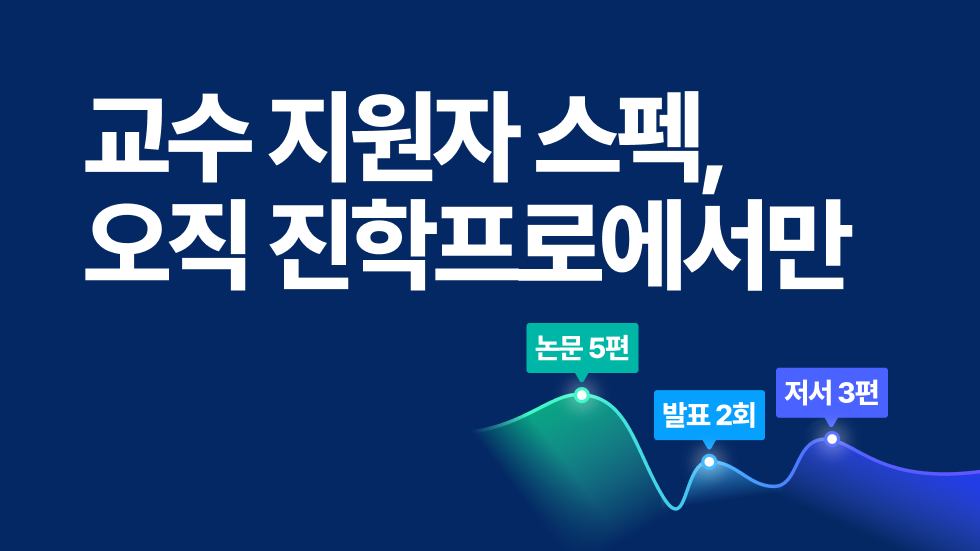 교수 지원자 스펙,
오직 진학프로에서만

논문 5편

발표 2회

저서 3편